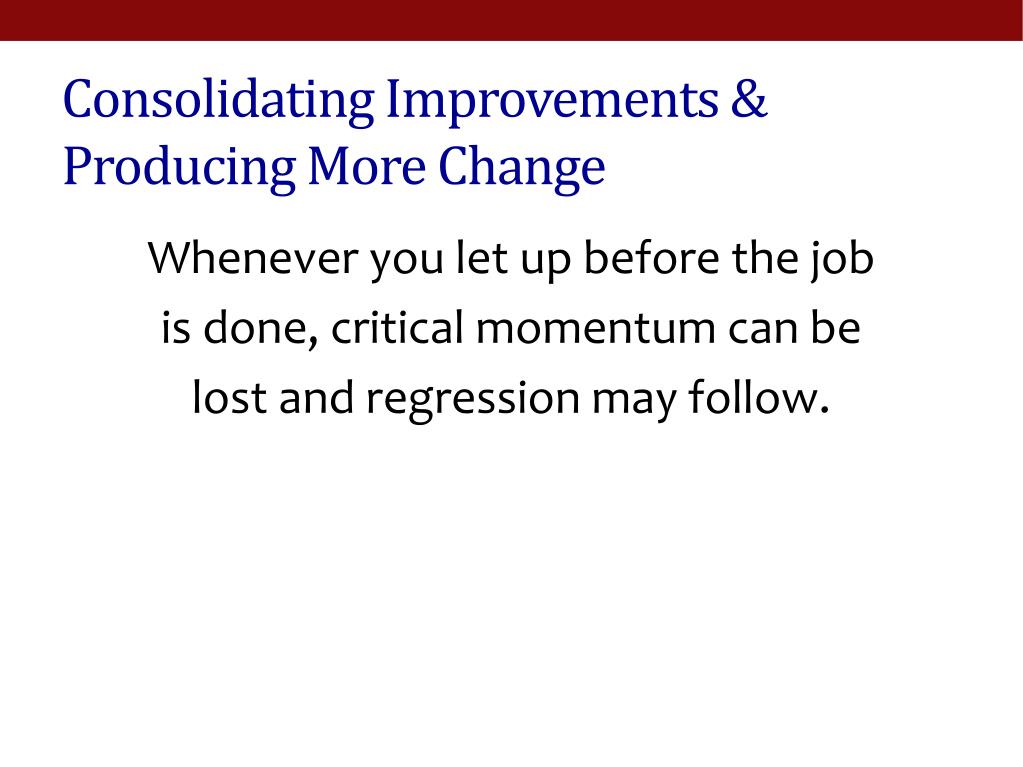 Consolidating Improvements & Producing More Change

Whenever you let up before the job is done, critical momentum can be lost and regression may follow.